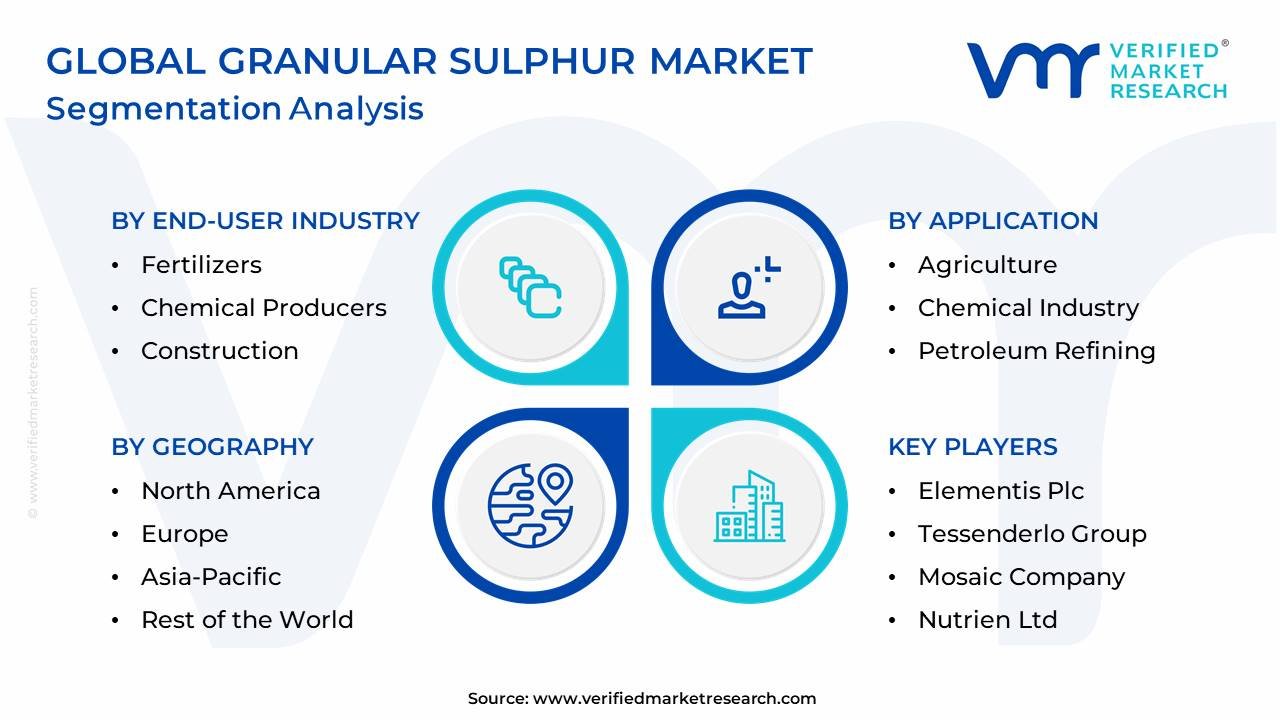 GLOBAL GRANULAR SULPHUR MARKET
Segmentation Analysis

VERIFIED® MARKET RESEARCH

© www.verifiedmarketresearch.com

BY END-USER INDUSTRY
• Fertilizers
• Chemical Producers
• Construction

BY APPLICATION
• Agriculture
• Chemical Industry
• Petroleum Refining

BY GEOGRAPHY
• North America
• Europe
• Asia-Pacific
• Rest of the World

KEY PLAYERS
• Elementis Plc
• Tessenderlo Group
• Mosaic Company
• Nutrien Ltd

Source: www.verifiedmarketresearch.com